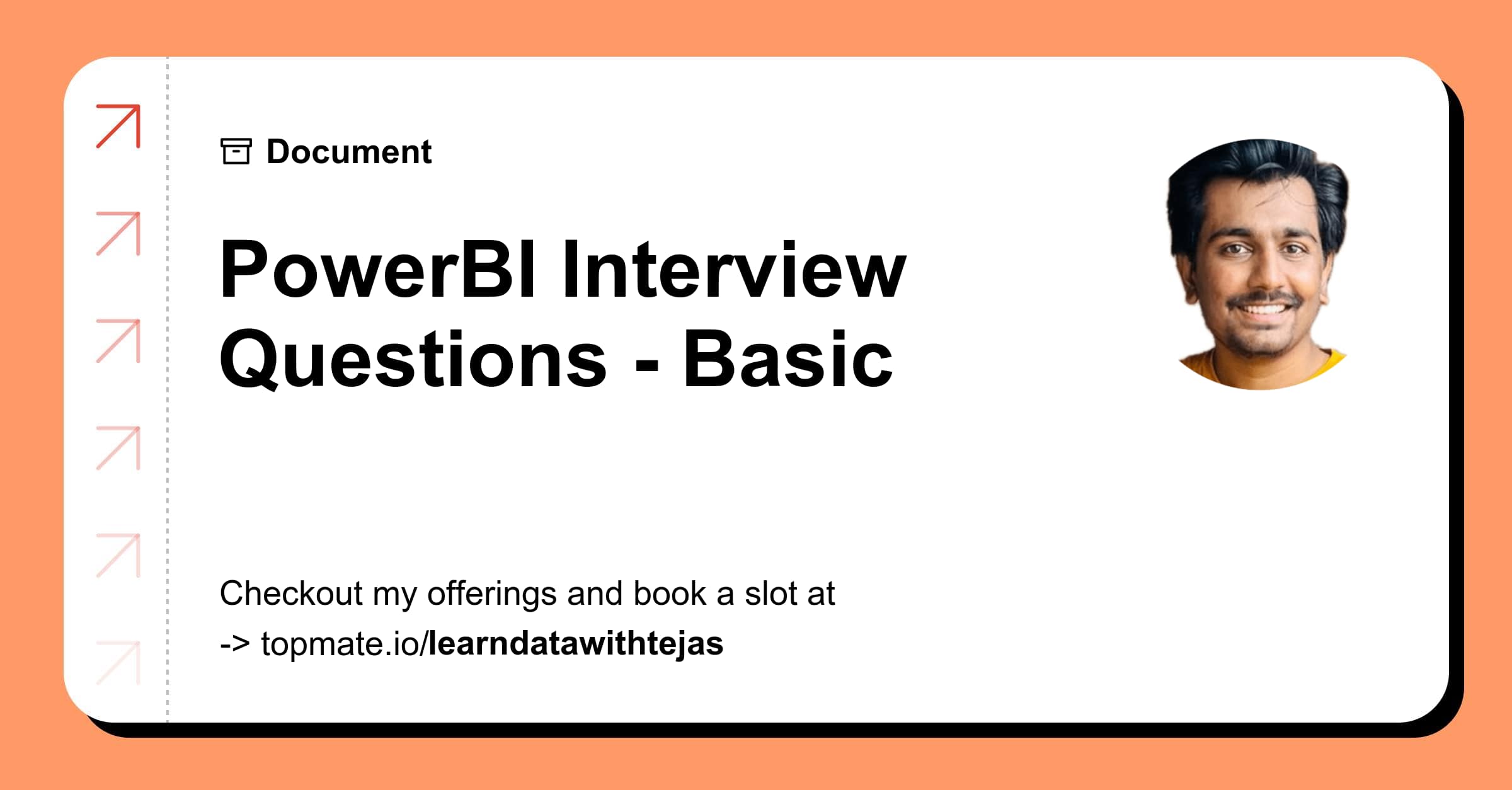 Document

PowerBI Interview Questions - Basic

Checkout my offerings and book a slot at
-> topmate.io/learndatawithtejas